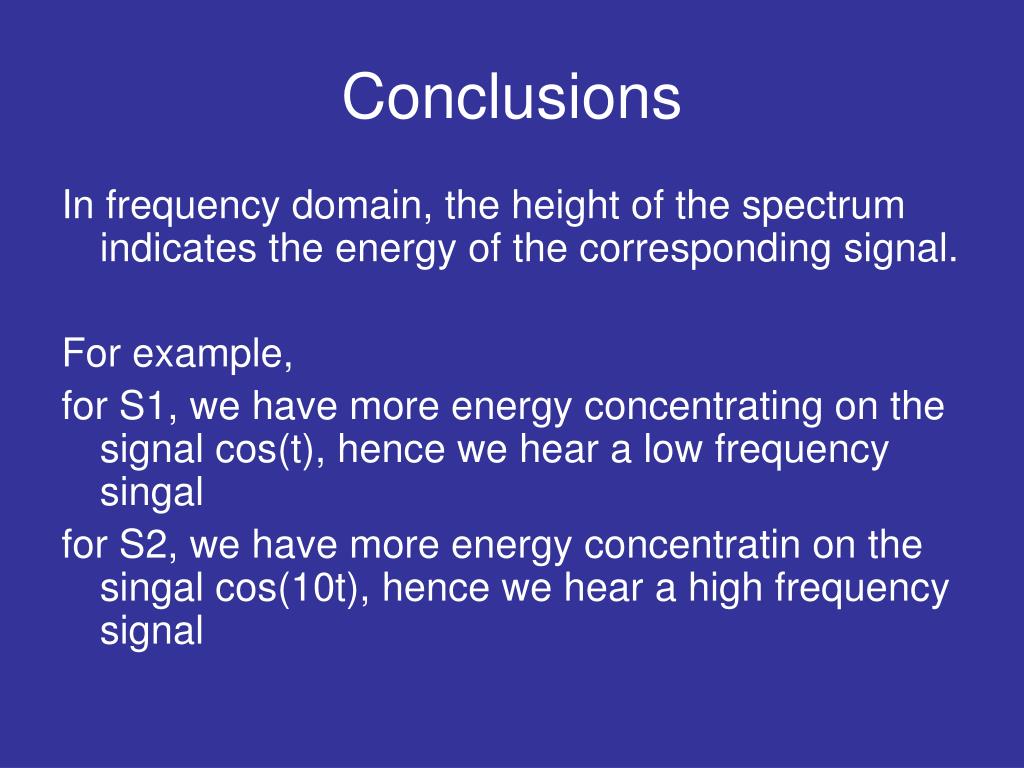 Conclusions

In frequency domain, the height of the spectrum indicates the energy of the corresponding signal.

For example,
for S1, we have more energy concentrating on the signal cos(t), hence we hear a low frequency singal
for S2, we have more energy concentratin on the singal cos(10t), hence we hear a high frequency signal